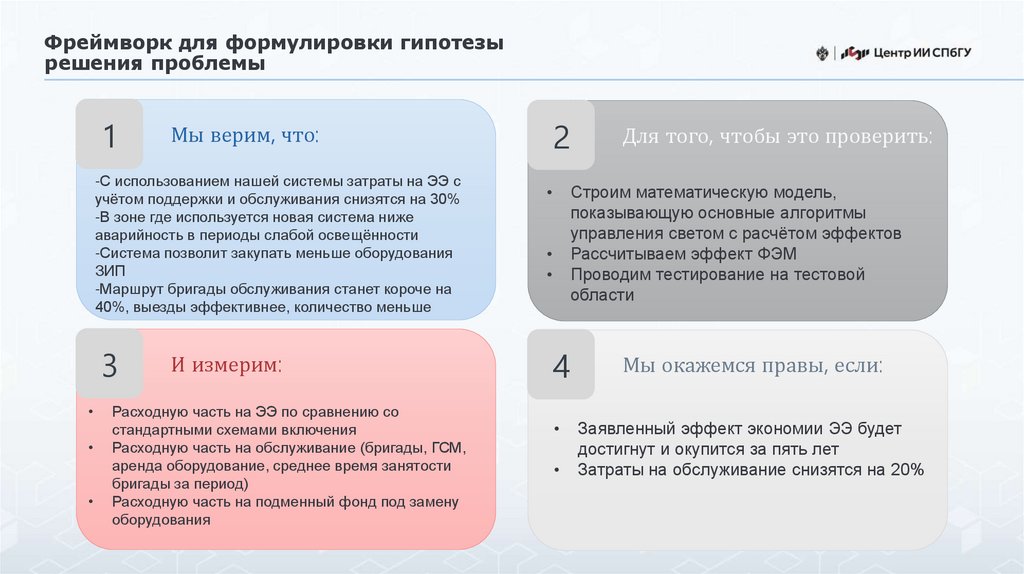 Фреймворк для формулировки гипотезы решения проблемы

Центр ИИ СПбГУ

1

Мы верим, что:

-С использованием нашей системы затраты на ЭЭ с учётом поддержки и обслуживания снизятся на 30%
-В зоне где используется новая система ниже аварийность в периоды слабой освещённости
-Система позволит закупать меньше оборудования ЗИП
-Маршрут бригады обслуживания станет короче на 40%, выезды эффективнее, количество меньше

2

Для того, чтобы это проверить:

• Строим математическую модель, показывающую основные алгоритмы управления светом с расчётом эффектов
• Рассчитываем эффект ФЭМ
• Проводим тестирование на тестовой области

3

И измерим:

• Расходную часть на ЭЭ по сравнению со стандартными схемами включения
• Расходную часть на обслуживание (бригады, ГСМ, аренда оборудование, среднее время занятости бригады за период)
• Расходную часть на подменный фонд под замену оборудования

4

Мы окажемся правы, если:

• Заявленный эффект экономии ЭЭ будет достигнут и окупится за пять лет
• Затраты на обслуживание снизятся на 20%